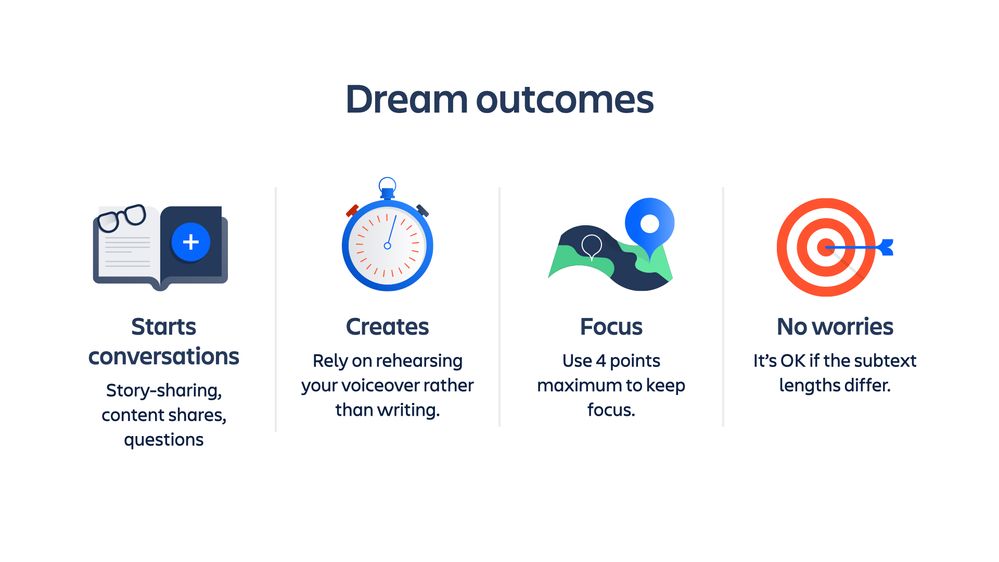 Dream outcomes

Starts conversations
Story-sharing, content shares, questions

Creates
Rely on rehearsing your voiceover rather than writing.

Focus
Use 4 points maximum to keep focus.

No worries
It's OK if the subtext lengths differ.